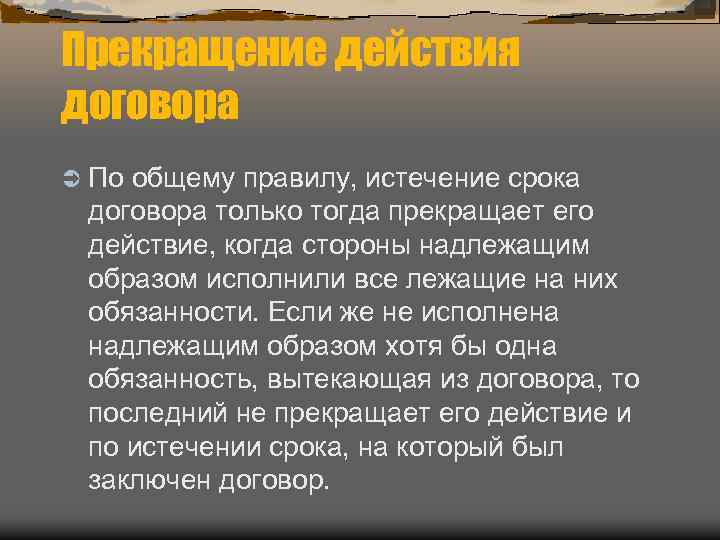 Прекращение действия договора

По общему правилу, истечение срока договора только тогда прекращает его действие, когда стороны надлежащим образом исполнили все лежащие на них обязанности. Если же не исполнена надлежащим образом хотя бы одна обязанность, вытекающая из договора, то последний не прекращает его действие и по истечении срока, на который был заключен договор.